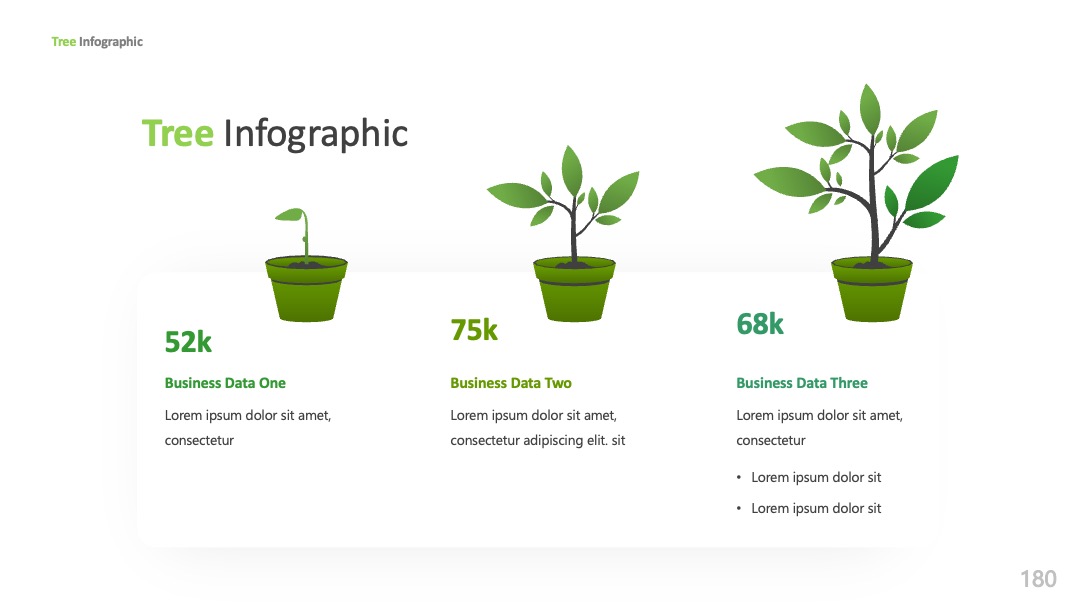 Tree Infographic

Tree Infographic

52k

Business Data One

Lorem ipsum dolor sit amet, consectetur

75k

Business Data Two

Lorem ipsum dolor sit amet, consectetur adipiscing elit. sit

68k

Business Data Three

Lorem ipsum dolor sit amet, consectetur

• Lorem ipsum dolor sit
• Lorem ipsum dolor sit

180